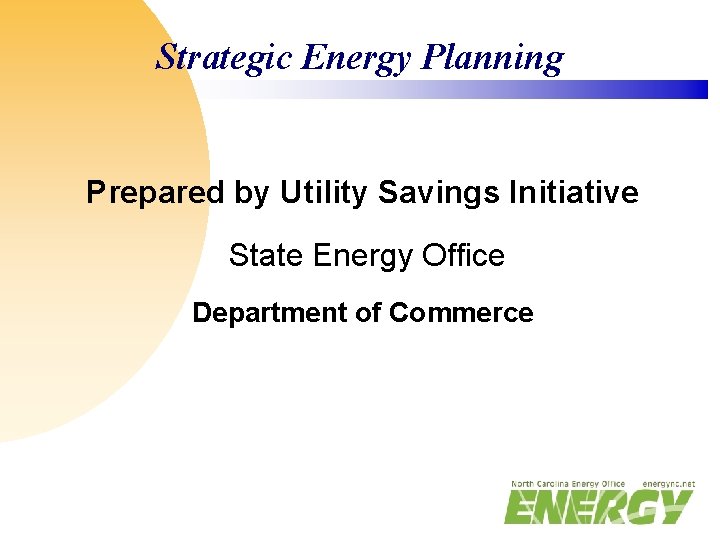 Strategic Energy Planning

Prepared by Utility Savings Initiative

State Energy Office

Department of Commerce

North Carolina Energy Office energync.net
ENERGY